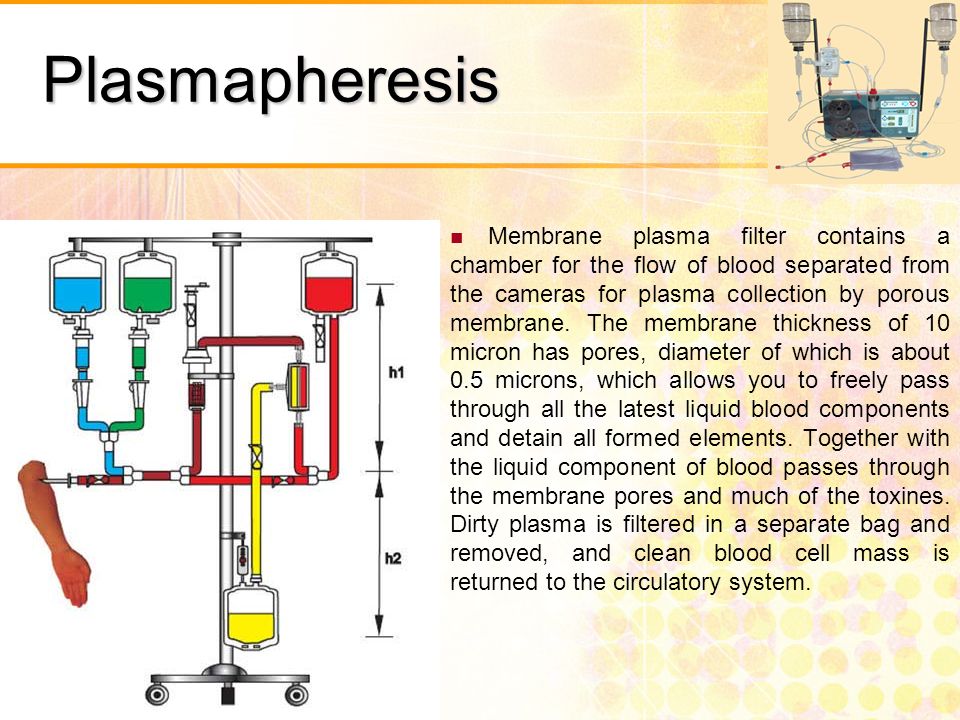 Plasmapheresis

h1

h2

■ Membrane plasma filter contains a chamber for the flow of blood separated from the cameras for plasma collection by porous membrane. The membrane thickness of 10 micron has pores, diameter of which is about 0.5 microns, which allows you to freely pass through all the latest liquid blood components and detain all formed elements. Together with the liquid component of blood passes through the membrane pores and much of the toxines. Dirty plasma is filtered in a separate bag and removed, and clean blood cell mass is returned to the circulatory system.